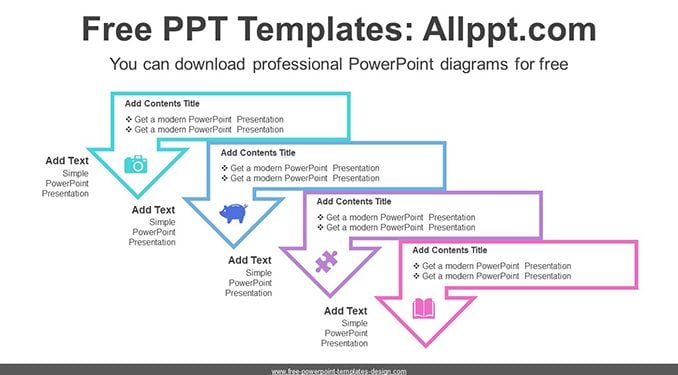 Free PPT Templates: Allppt.com

You can download professional PowerPoint diagrams for free

Add Contents Title
❖ Get a modern PowerPoint Presentation
❖ Get a modern PowerPoint Presentation

Add Text
Simple PowerPoint Presentation

Add Contents Title
❖ Get a modern PowerPoint Presentation
❖ Get a modern PowerPoint Presentation

Add Text
Simple PowerPoint Presentation

Add Contents Title
❖ Get a modern PowerPoint Presentation
❖ Get a modern PowerPoint Presentation

Add Text
Simple PowerPoint Presentation

Add Contents Title
❖ Get a modern PowerPoint Presentation
❖ Get a modern PowerPoint Presentation

Add Text
Simple PowerPoint Presentation

www.free-powerpoint-templates-design.com